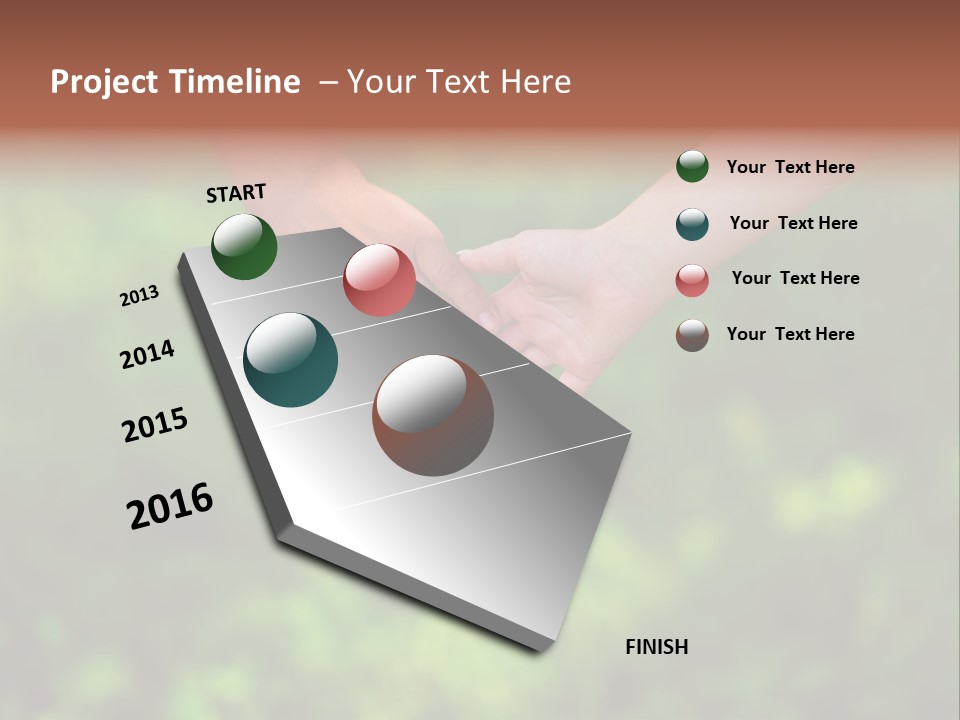 Project Timeline – Your Text Here

START

2013

2014

2015

2016

FINISH

Your Text Here

Your Text Here

Your Text Here

Your Text Here